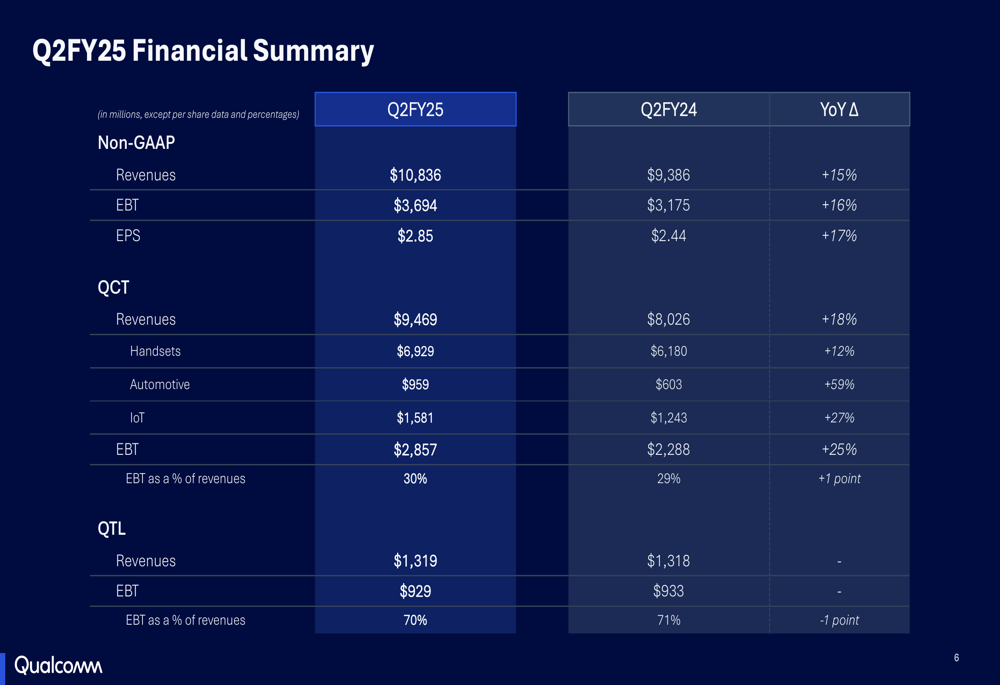 Q2FY25 Financial Summary

| (in millions, except per share data and percentages) | Q2FY25 | Q2FY24 | YoY Δ |
|---|---|---|---|
| Non-GAAP | | | |
| Revenues | \$10,836 | \$9,386 | +15% |
| EBT | \$3,694 | \$3,175 | +16% |
| EPS | \$2.85 | \$2.44 | +17% |
| QCT | | | |
| Revenues | \$9,469 | \$8,026 | +18% |
| Handsets | \$6,929 | \$6,180 | +12% |
| Automotive | \$959 | \$603 | +59% |
| IoT | \$1,581 | \$1,243 | +27% |
| EBT | \$2,857 | \$2,288 | +25% |
| EBT as a % of revenues | 30% | 29% | +1 point |
| QTL | | | |
| Revenues | \$1,319 | \$1,318 | - |
| EBT | \$929 | \$933 | - |
| EBT as a % of revenues | 70% | 71% | -1 point |

Qualcomm

6